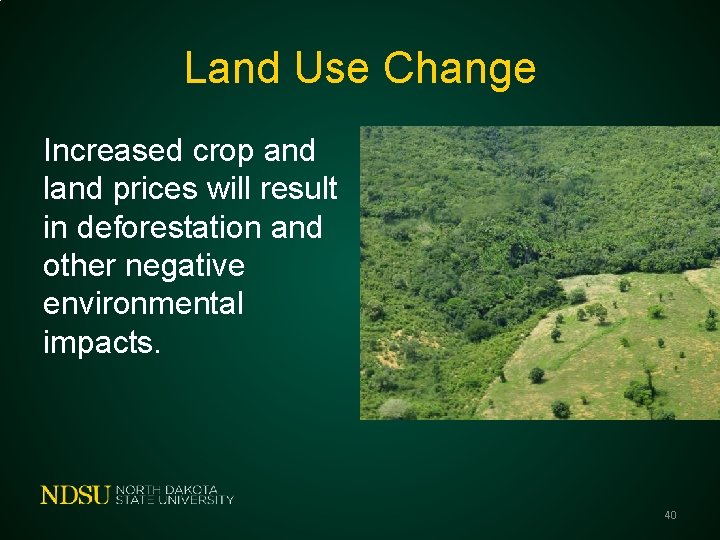 Land Use Change

Increased crop and land prices will result in deforestation and other negative environmental impacts.

NDSU NORTH DAKOTA STATE UNIVERSITY

40